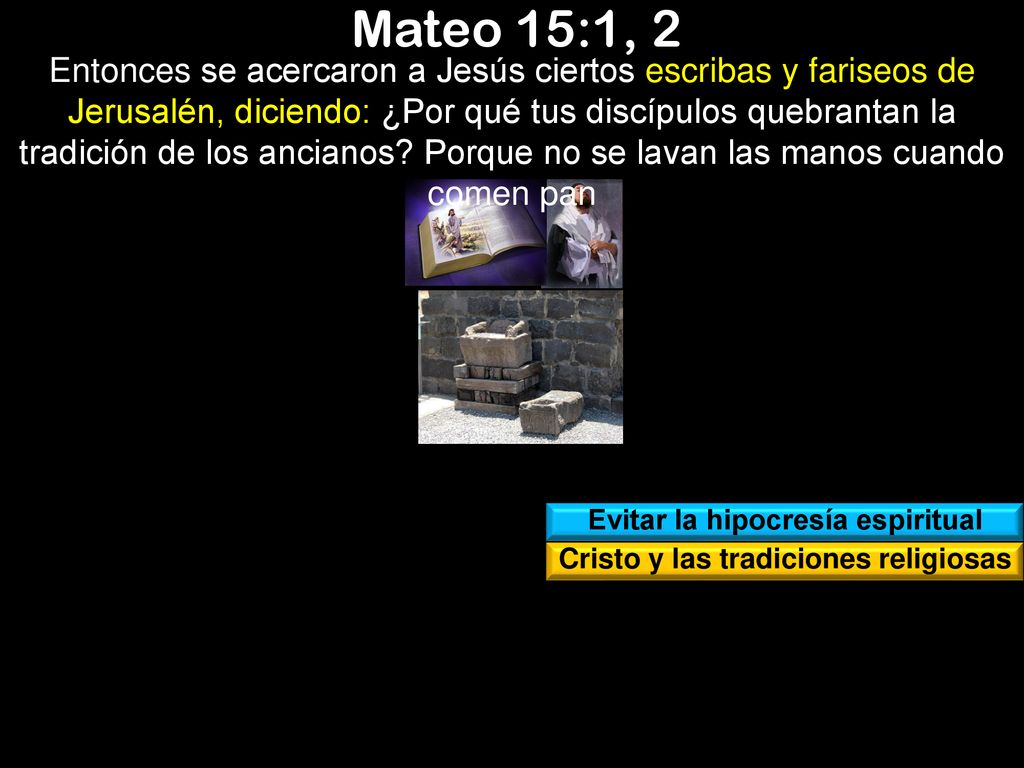 Mateo 15:1, 2

Entonces se acercaron a Jesús ciertos escribas y fariseos de Jerusalén, diciendo: ¿Por qué tus discípulos quebrantan la tradición de los ancianos? Porque no se lavan las manos cuando comen pan

Evitar la hipocresía espiritual

Cristo y las tradiciones religiosas